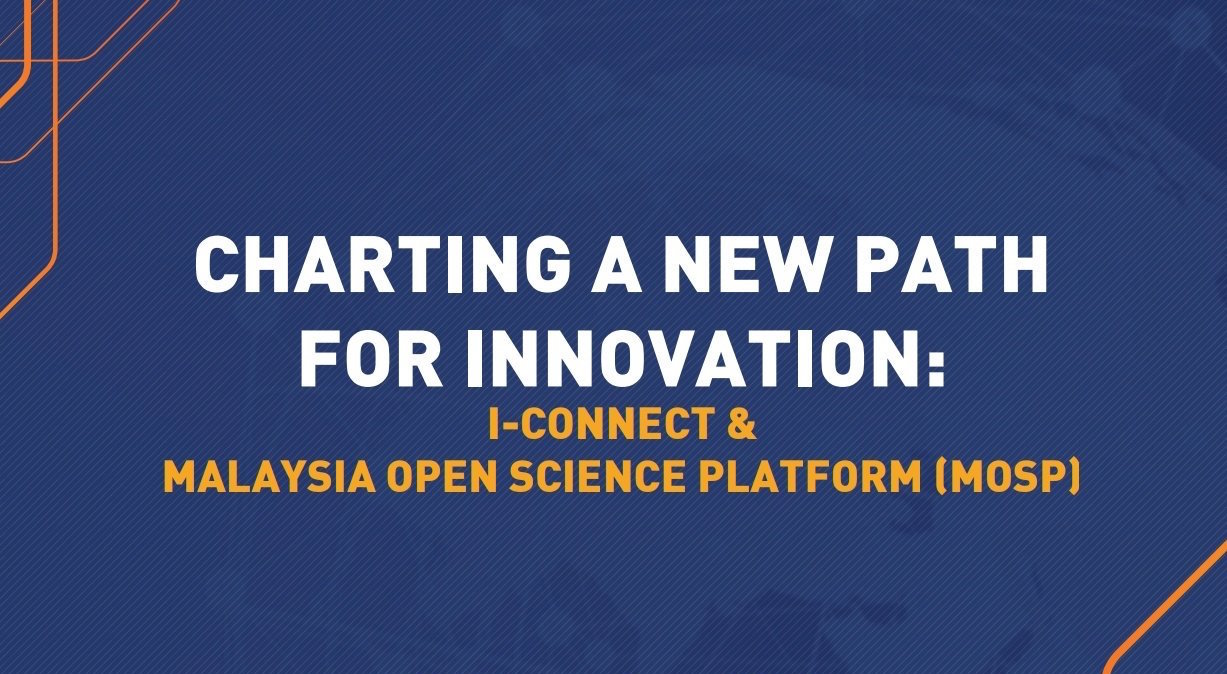 CHARTING A NEW PATH FOR INNOVATION:
I-CONNECT &
MALAYSIA OPEN SCIENCE PLATFORM (MOSP)